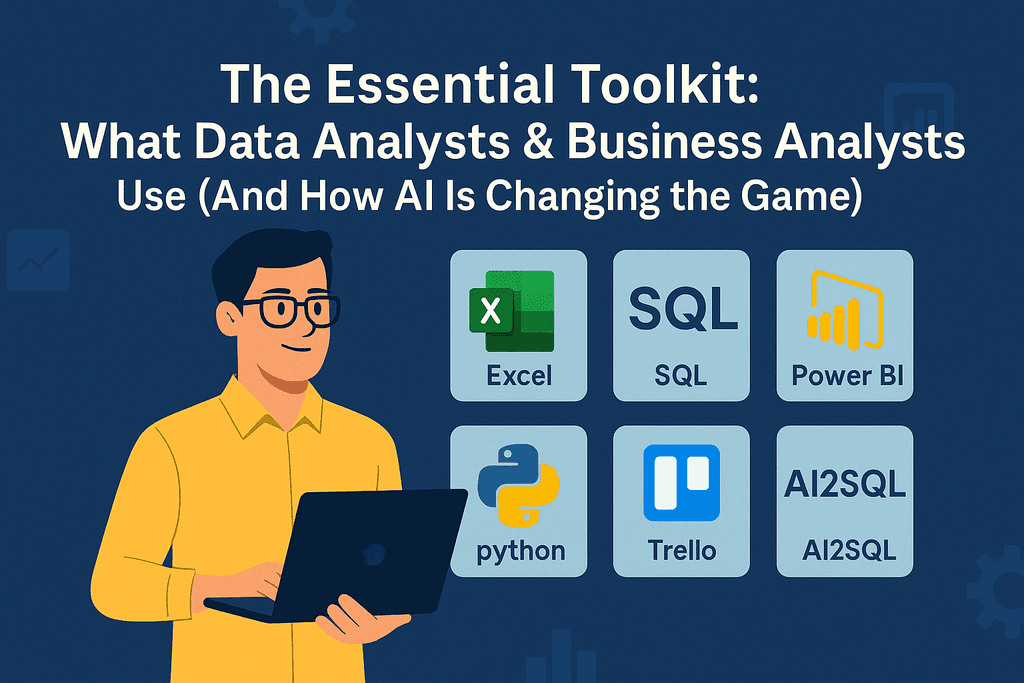 The Essential Toolkit:
What Data Analysts & Business Analysts
Use (And How AI Is Changing the Game)

X
Excel

SQL
SQL

Power BI

python

Trello

AI2SQL
AI2SQL